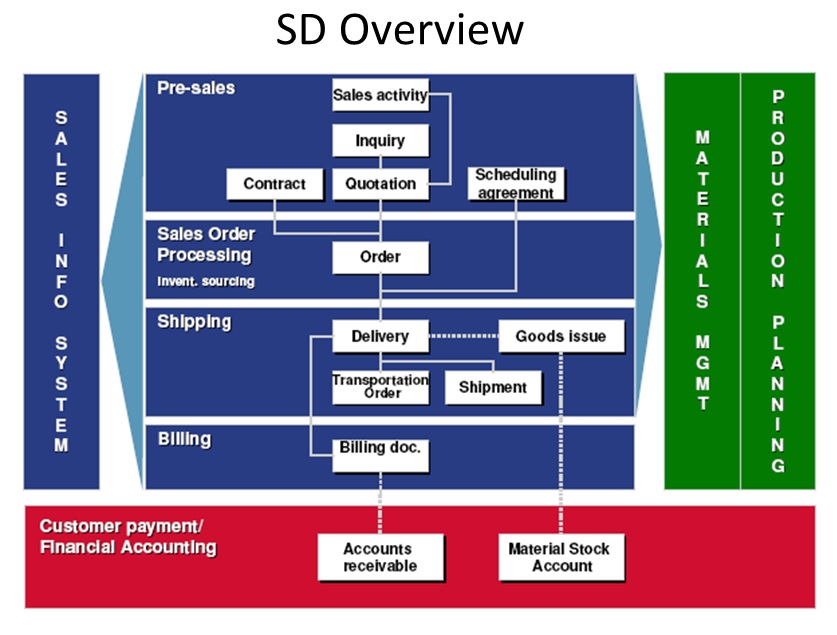 SD Overview

SALES INFO SYSTEM

Pre-sales

Sales activity

Inquiry

Contract

Quotation

Scheduling agreement

Sales Order Processing

Invent. sourcing

Order

Shipping

Delivery

Goods issue

Transportation Order

Shipment

Billing

Billing doc.

MATERIALS MGMT

PRODUCTION PLANNING

Customer payment/ Financial Accounting

Accounts receivable

Material Stock Account